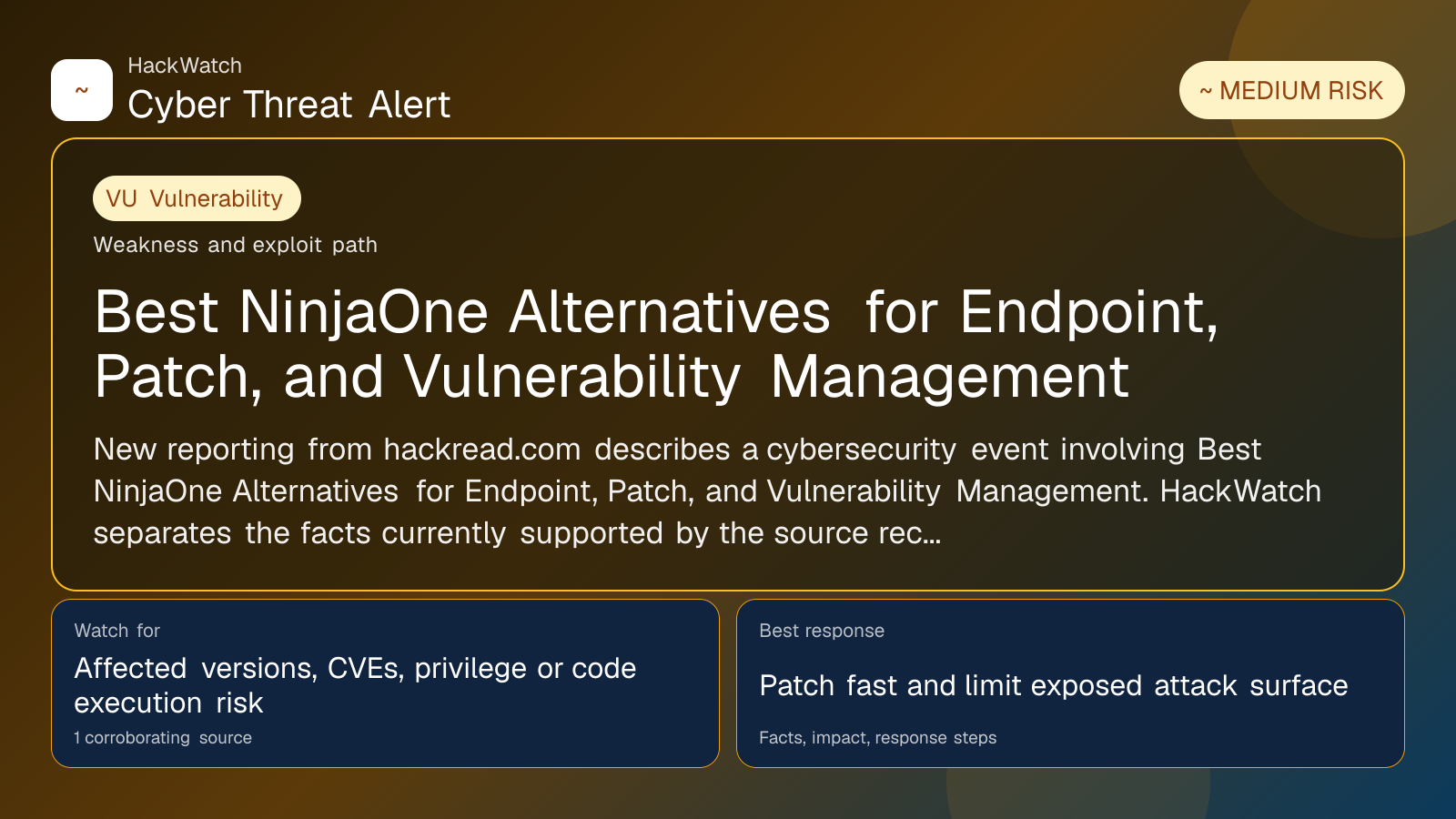 ~

HackWatch

Cyber Threat Alert

~ MEDIUM RISK

VU Vulnerability

Weakness and exploit path

Best NinjaOne Alternatives for Endpoint, Patch, and Vulnerability Management

New reporting from hackread.com describes a cybersecurity event involving Best NinjaOne Alternatives for Endpoint, Patch, and Vulnerability Management. HackWatch separates the facts currently supported by the source rec...

Watch for

Affected versions, CVEs, privilege or code execution risk

1 corroborating source

Best response

Patch fast and limit exposed attack surface

Facts, impact, response steps